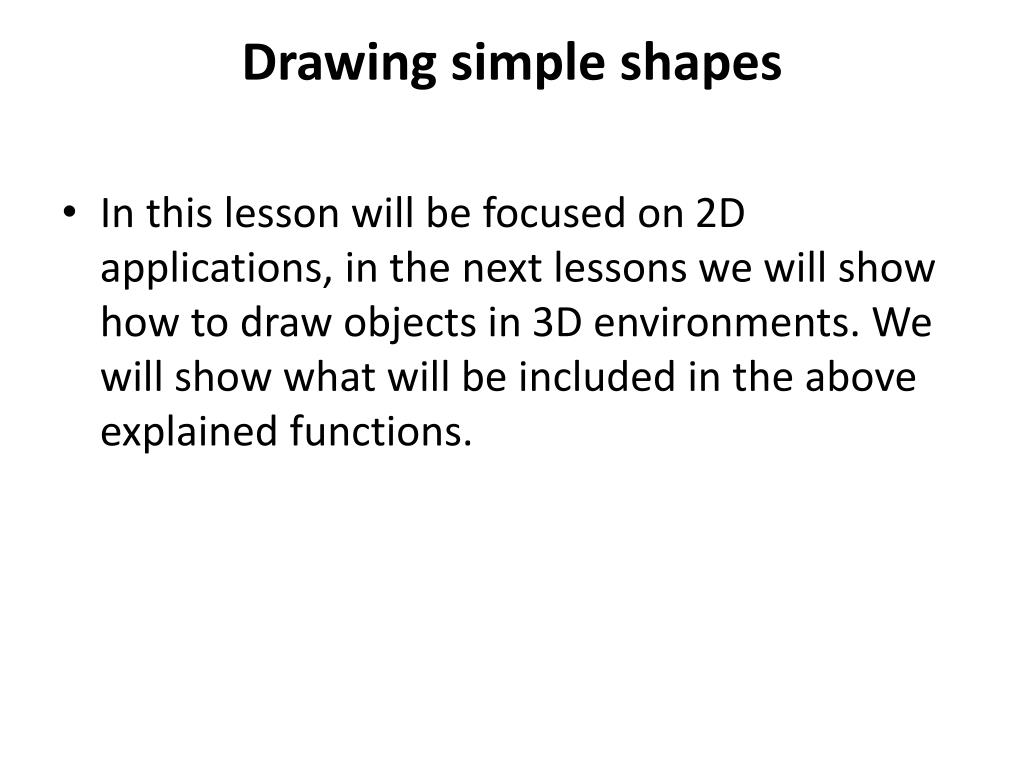 Drawing simple shapes

• In this lesson will be focused on 2D applications, in the next lessons we will show how to draw objects in 3D environments. We will show what will be included in the above explained functions.